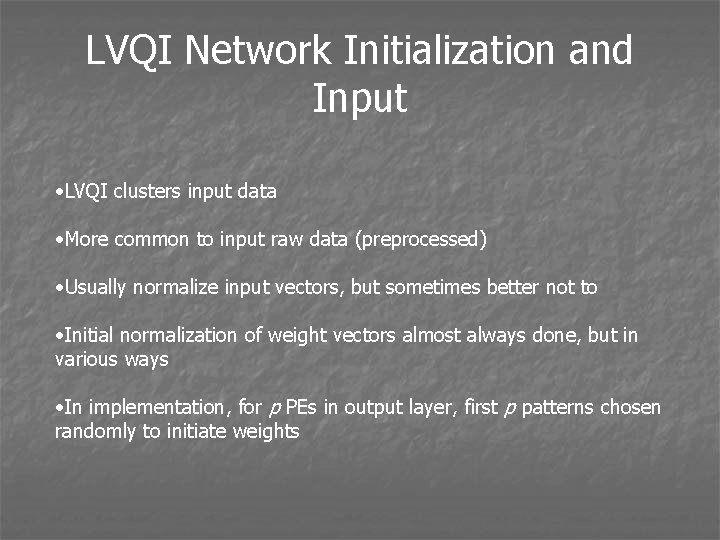 LVQI Network Initialization and Input

•LVQI clusters input data

•More common to input raw data (preprocessed)

•Usually normalize input vectors, but sometimes better not to

•Initial normalization of weight vectors almost always done, but in various ways

•In implementation, for $p$ PEs in output layer, first $p$ patterns chosen randomly to initiate weights